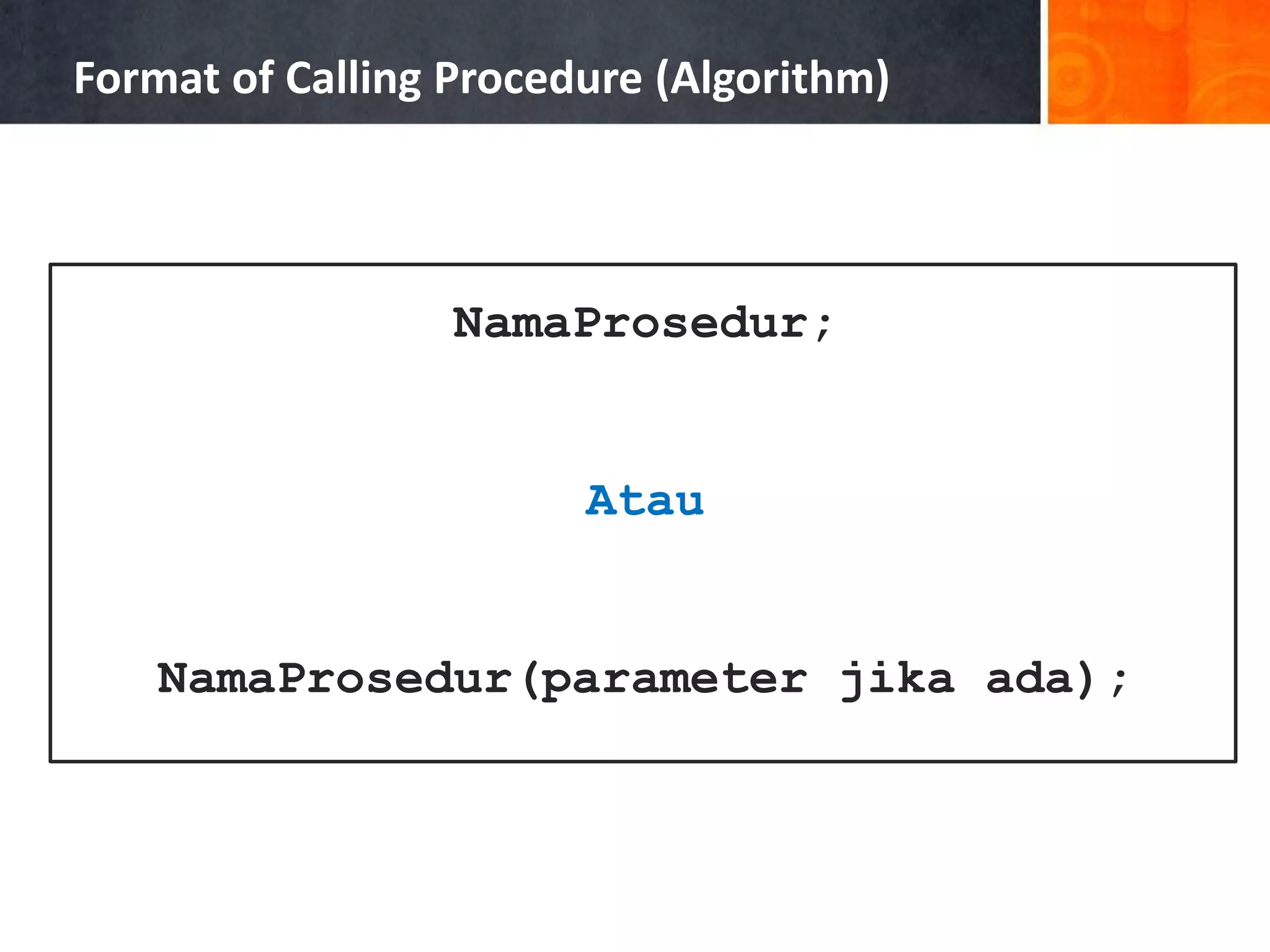 Format of Calling Procedure (Algorithm)

NamaProsedur;

Atau

NamaProsedur(parameter jika ada);